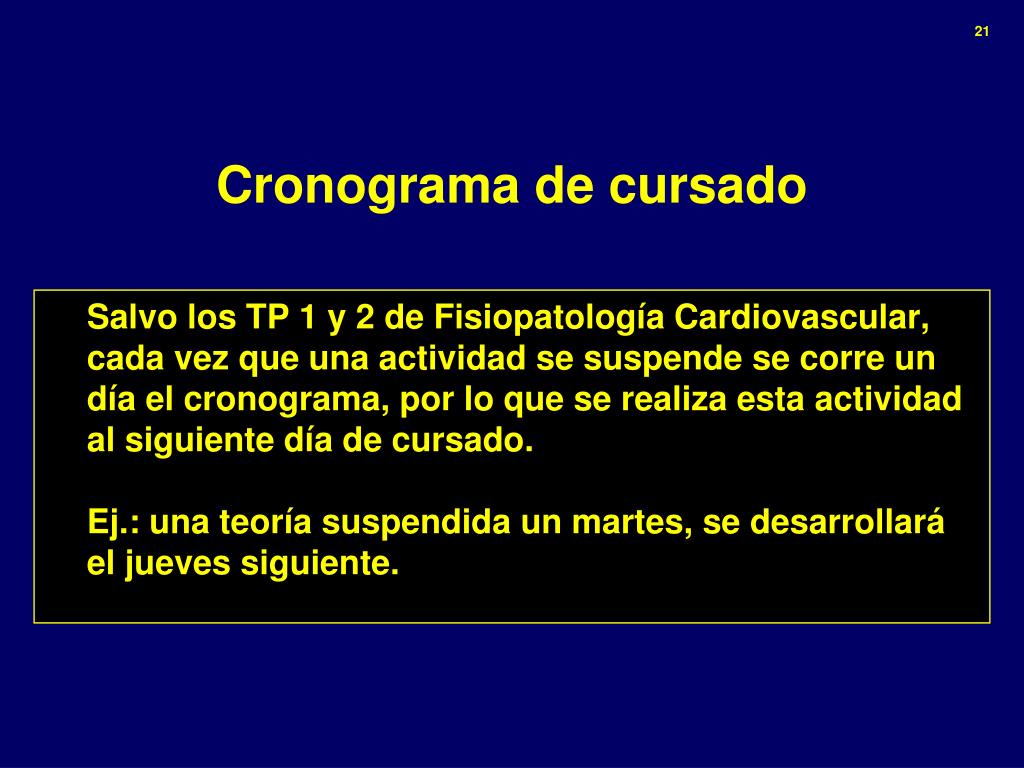 21

Cronograma de cursado

Salvo los TP 1 y 2 de Fisiopatología Cardiovascular, cada vez que una actividad se suspende se corre un día el cronograma, por lo que se realiza esta actividad al siguiente día de cursado.

Ej.: una teoría suspendida un martes, se desarrollará el jueves siguiente.